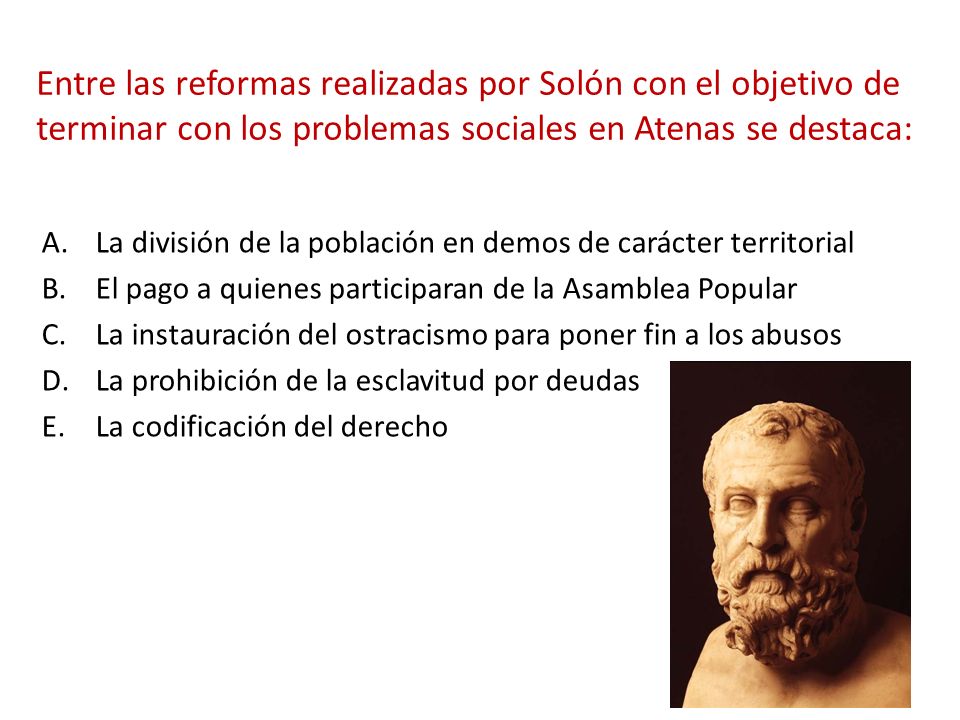 Entre las reformas realizadas por Solón con el objetivo de terminar con los problemas sociales en Atenas se destaca:

A. La división de la población en demos de carácter territorial
B. El pago a quienes participaran de la Asamblea Popular
C. La instauración del ostracismo para poner fin a los abusos
D. La prohibición de la esclavitud por deudas
E. La codificación del derecho